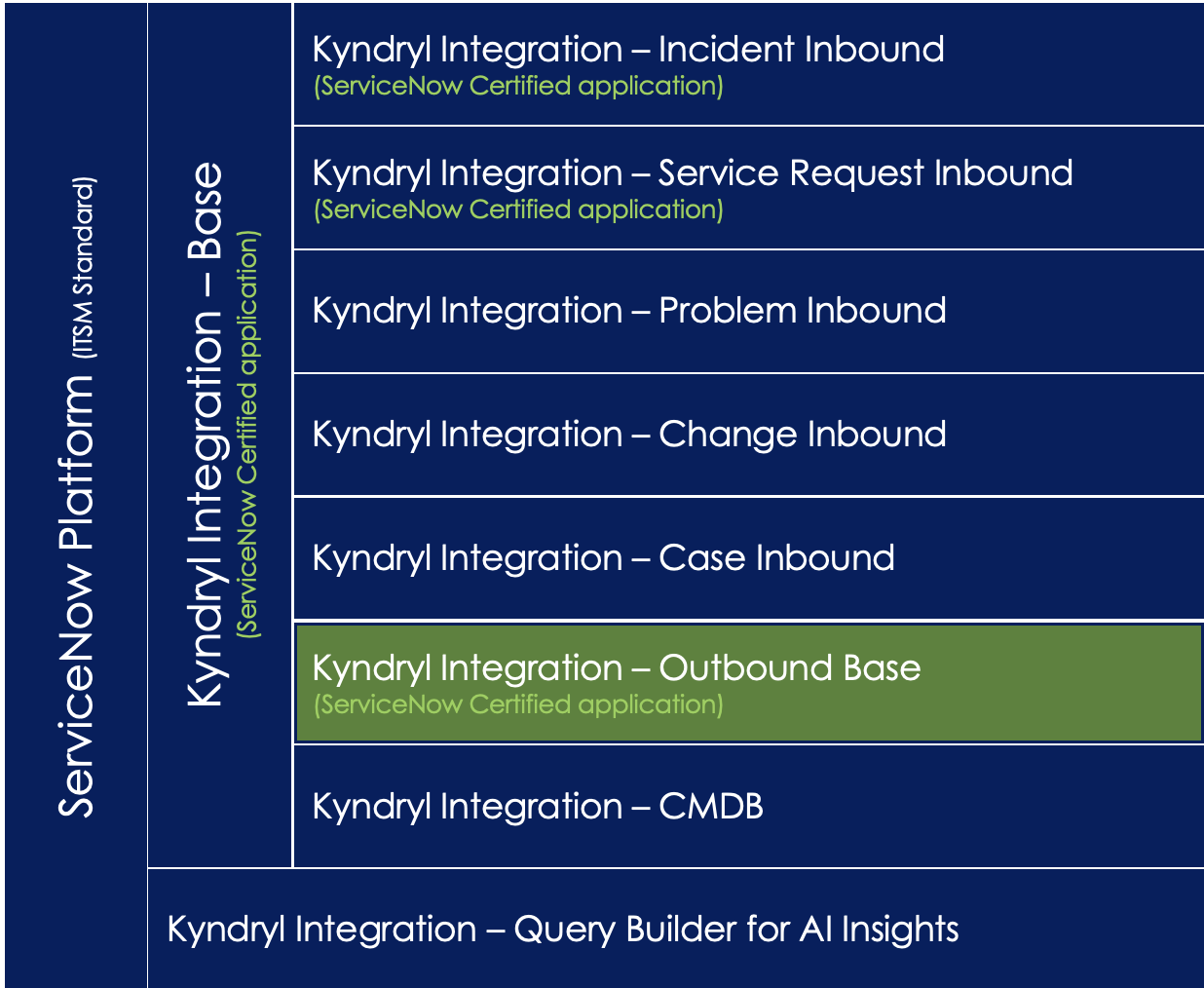 ServiceNow Platform (ITSM Standard)

Kyndryl Integration – Base
(ServiceNow Certified application)

Kyndryl Integration – Incident Inbound
(ServiceNow Certified application)

Kyndryl Integration – Service Request Inbound
(ServiceNow Certified application)

Kyndryl Integration – Problem Inbound

Kyndryl Integration – Change Inbound

Kyndryl Integration – Case Inbound

Kyndryl Integration – Outbound Base
(ServiceNow Certified application)

Kyndryl Integration – CMDB

Kyndryl Integration – Query Builder for AI Insights